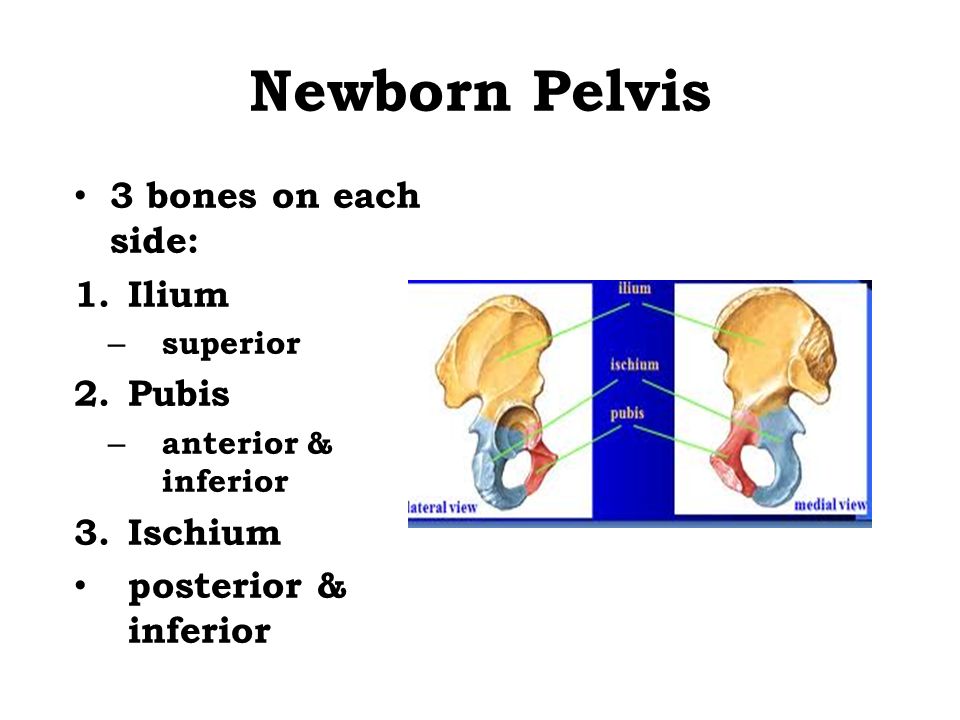 Newborn Pelvis

• 3 bones on each side:

1. Ilium
– superior
2. Pubis
– anterior & inferior
3. Ischium
• posterior & inferior

ilium
ischium
pubis
lateral view
medial view